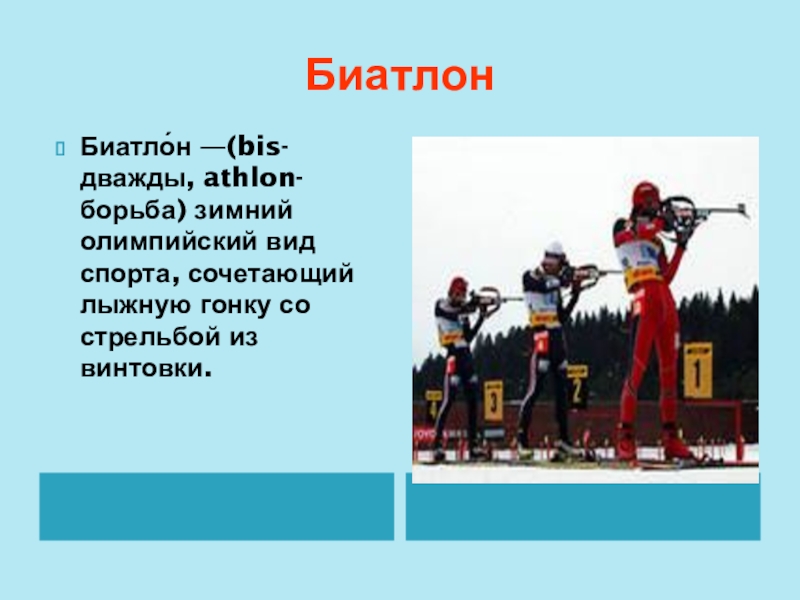 Биатлон

Биатло́н —(bis-дважды, athlon-борьба) зимний олимпийский вид спорта, сочетающий лыжную гонку со стрельбой из винтовки.

4 3 2 1